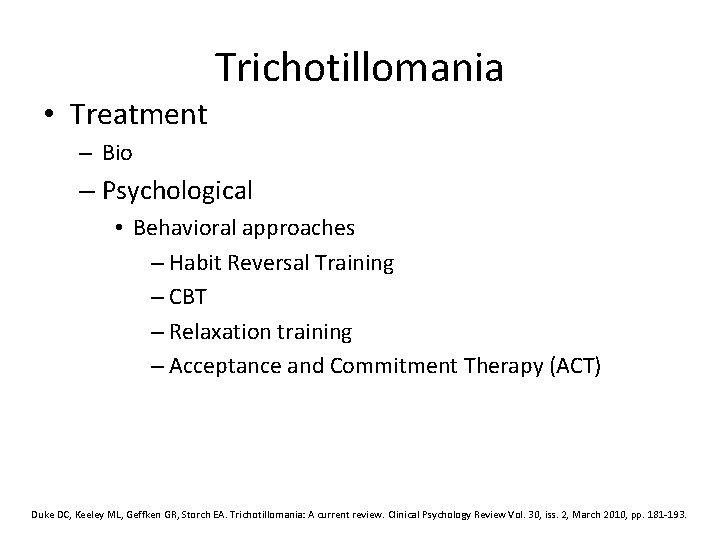 Trichotillomania

• Treatment
– Bio
– Psychological
• Behavioral approaches
– Habit Reversal Training
– CBT
– Relaxation training
– Acceptance and Commitment Therapy (ACT)

Duke DC, Keeley ML, Geffken GR, Storch EA. Trichotillomania: A current review. Clinical Psychology Review Vol. 30, iss. 2, March 2010, pp. 181-193.